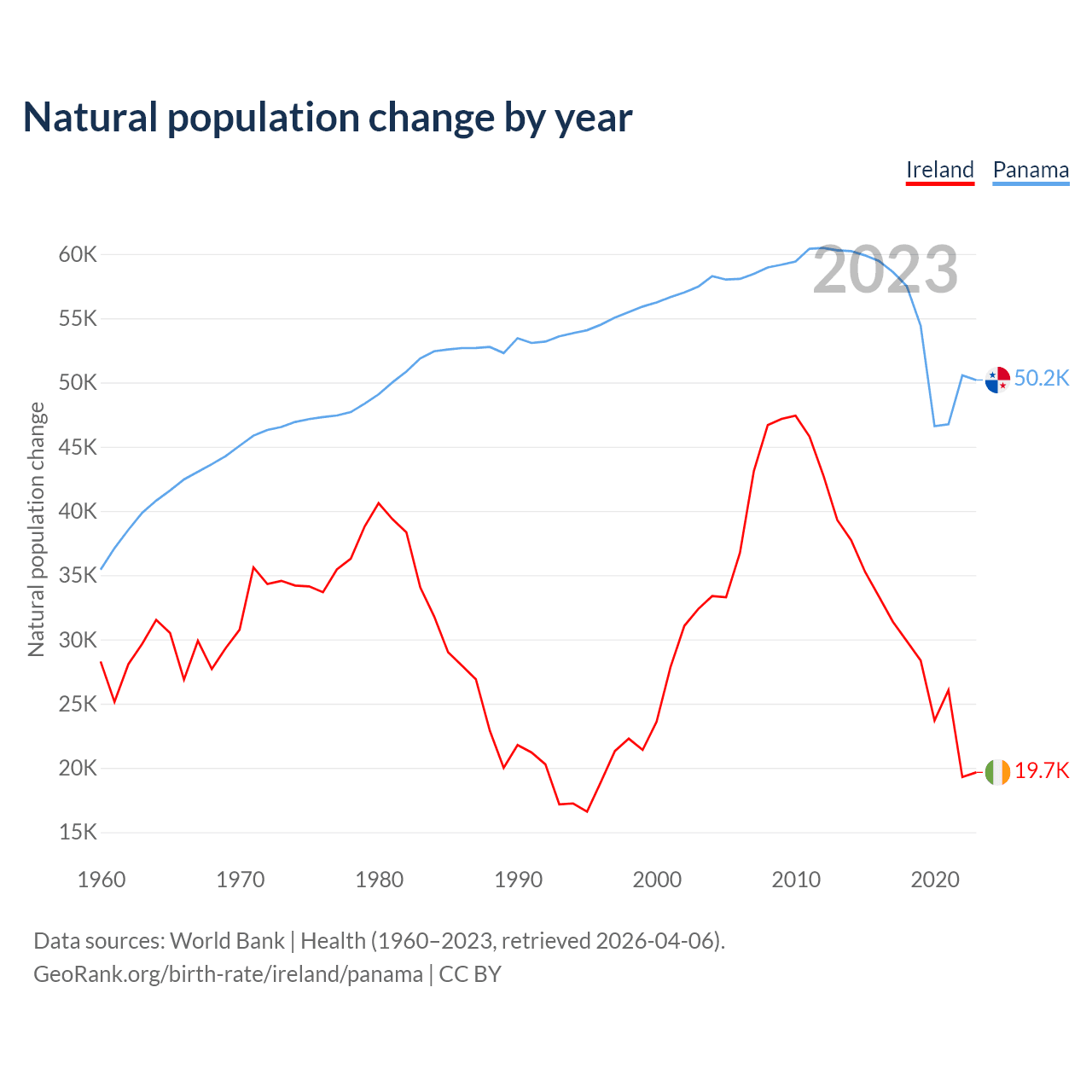 Natural population change by year

Ireland Panama

2023

Natural population change

60K
55K
50K
45K
40K
35K
30K
25K
20K
15K

50.2K
19.7K

1960 1970 1980 1990 2000 2010 2020

Data sources: World Bank | Health (1960–2023, retrieved 2026-04-06).
GeoRank.org/birth-rate/ireland/panama | CC BY